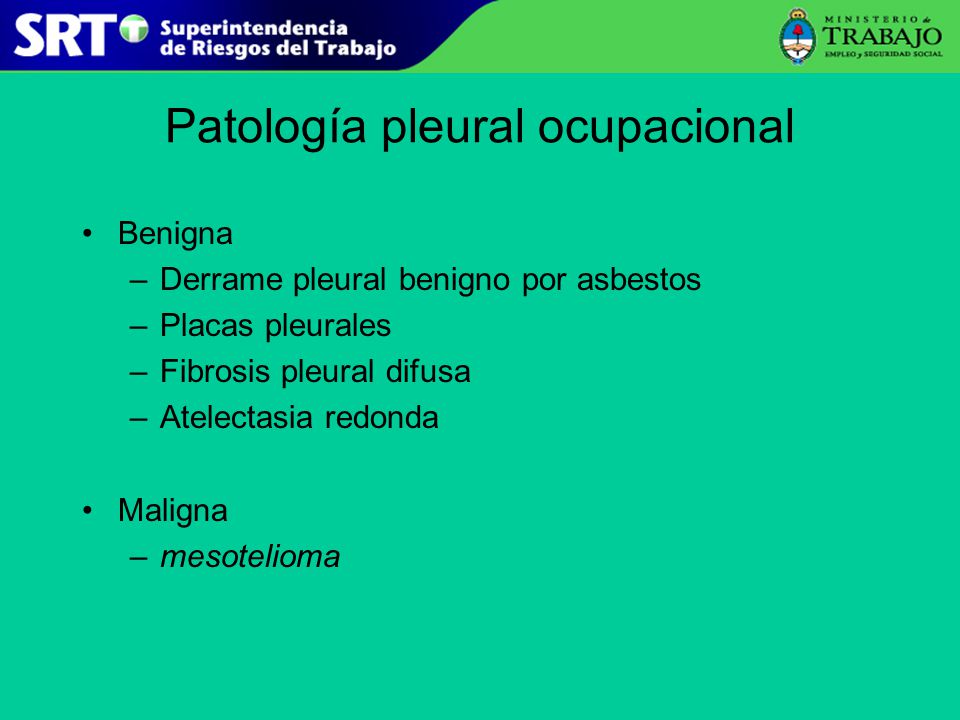 SRT Superintendencia de Riesgos del Trabajo

MINISTERIO de TRABAJO EMPLEO y SEGURIDAD SOCIAL

Patología pleural ocupacional

• Benigna
– Derrame pleural benigno por asbestos
– Placas pleurales
– Fibrosis pleural difusa
– Atelectasia redonda

• Maligna
– mesotelioma